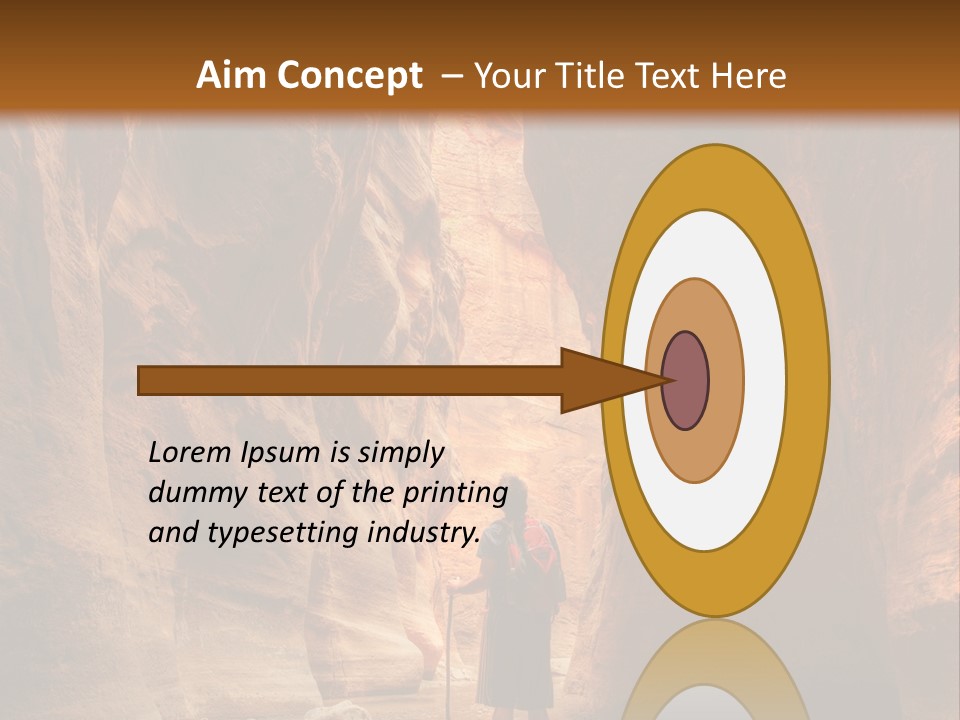 Aim Concept – Your Title Text Here

Lorem Ipsum is simply dummy text of the printing and typesetting industry.